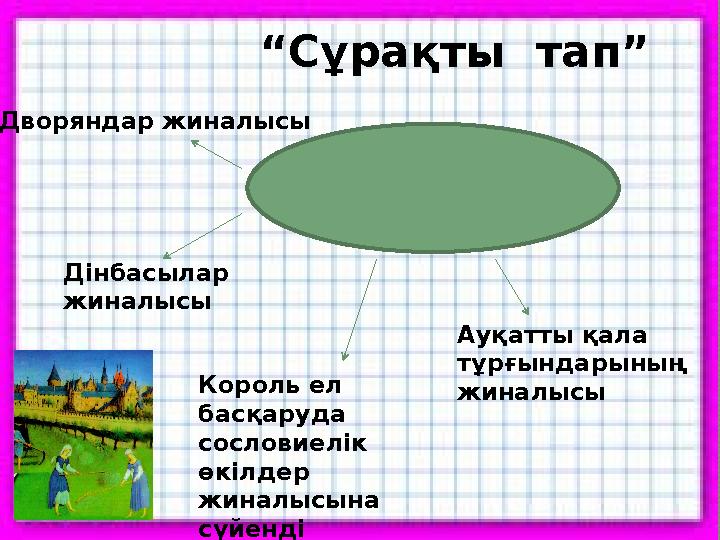 “Сұрақты тап”

Дворяндар жиналысы

Дінбасылар жиналысы

Король ел басқаруда сословиелік өкілдер жиналысына сүйенді

Ауқатты қала тұрғындарының жиналысы